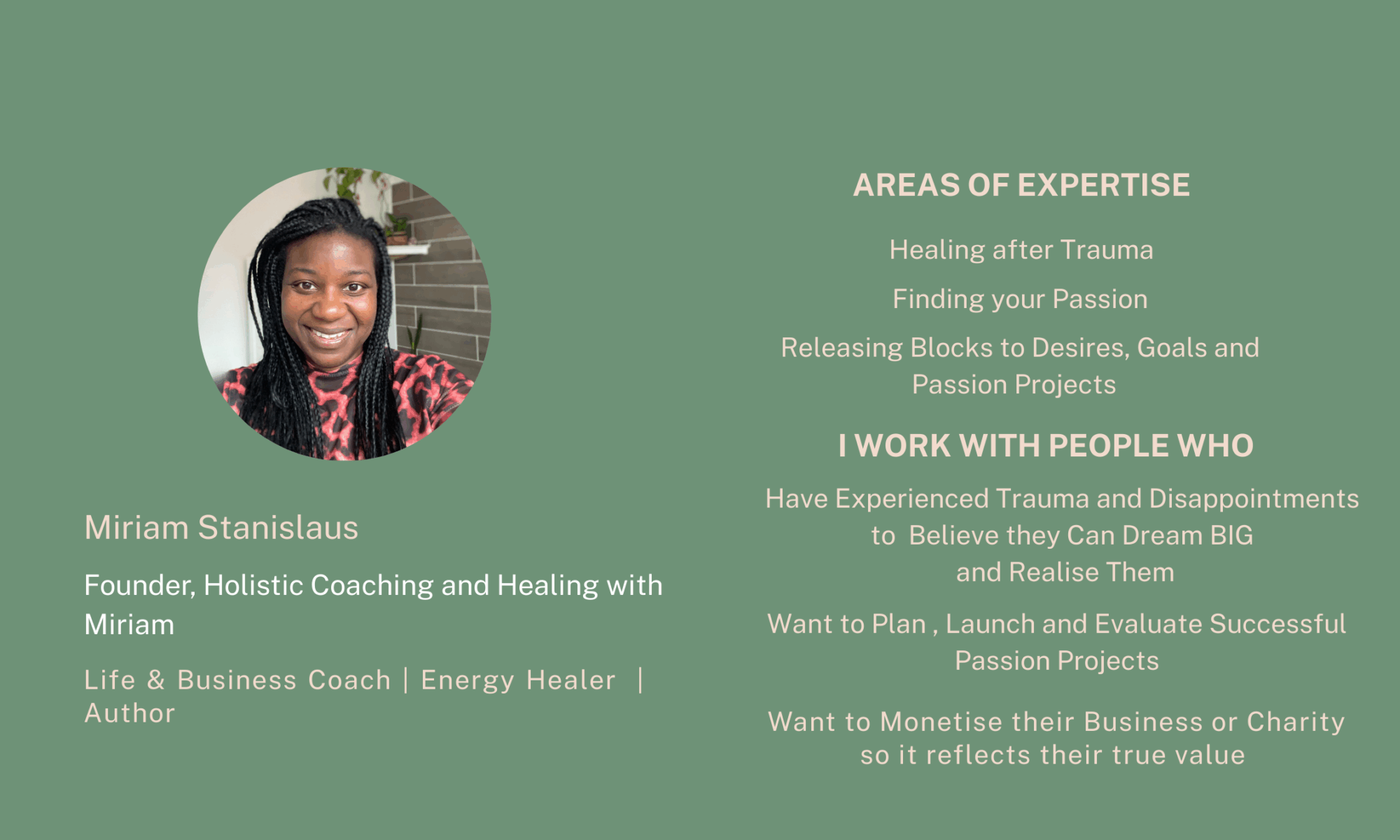 Miriam Stanislaus

Founder, Holistic Coaching and Healing with Miriam

Life & Business Coach | Energy Healer | Author

AREAS OF EXPERTISE

Healing after Trauma

Finding your Passion

Releasing Blocks to Desires, Goals and Passion Projects

I WORK WITH PEOPLE WHO

Have Experienced Trauma and Disappointments to Believe they Can Dream BIG and Realise Them

Want to Plan , Launch and Evaluate Successful Passion Projects

Want to Monetise their Business or Charity so it reflects their true value